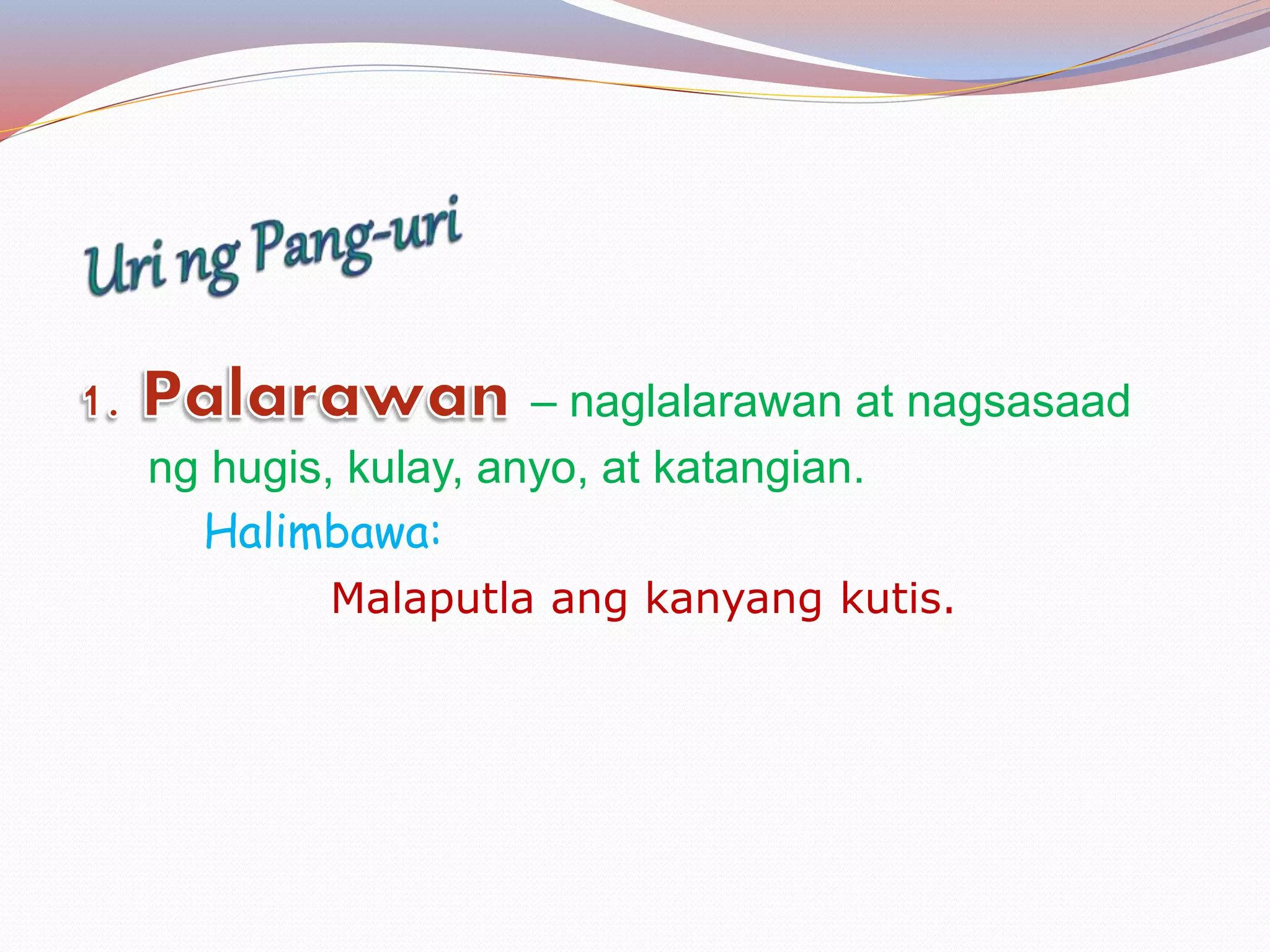 Uri ng Pang-uri

1. Palarawan – naglalarawan at nagsasaad ng hugis, kulay, anyo, at katangian.

Halimbawa:

Malaputla ang kanyang kutis.